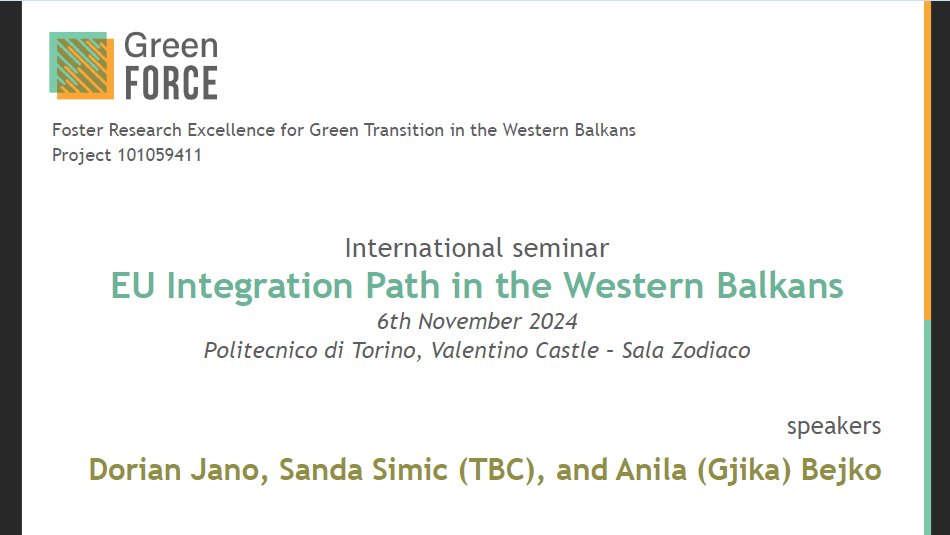 Green
FORCE

Foster Research Excellence for Green Transition in the Western Balkans
Project 101059411

International seminar
EU Integration Path in the Western Balkans
6th November 2024
Politecnico di Torino, Valentino Castle - Sala Zodiaco

speakers
Dorian Jano, Sanda Simic (TBC), and Anila (Gjika) Bejko